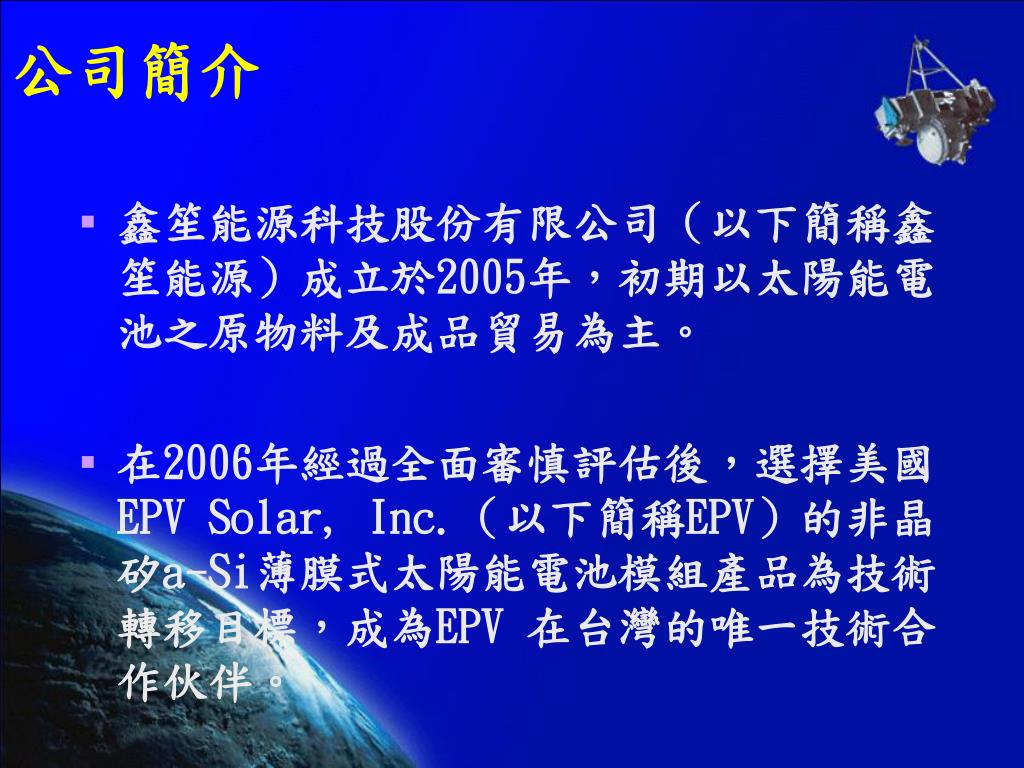 公司簡介

▪ 鑫笙能源科技股份有限公司（以下簡稱鑫笙能源）成立於2005年，初期以太陽能電池之原物料及成品貿易為主。

▪ 在2006年經過全面審慎評估後，選擇美國EPV Solar, Inc.（以下簡稱EPV）的非晶矽a-Si薄膜式太陽能電池模組產品為技術轉移目標，成為EPV 在台灣的唯一技術合作伙伴。